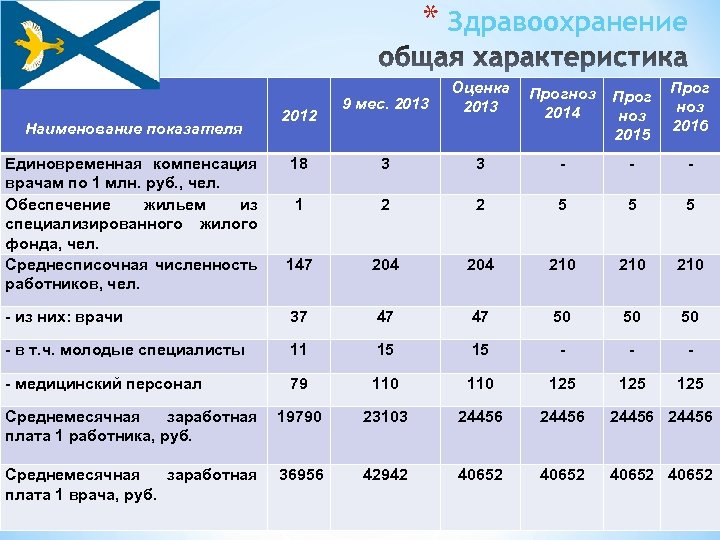 * Здравоохранение
общая характеристика

| Наименование показателя | 2012 | 9 мес. 2013 | Оценка 2013 | Прогноз 2014 | Прогноз 2015 | Прогноз 2016 |
|---|---|---|---|---|---|---|
| Единовременная компенсация врачам по 1 млн. руб., чел. | 18 | 3 | 3 | - | - | - |
| Обеспечение жильем из специализированного жилого фонда, чел. | 1 | 2 | 2 | 5 | 5 | 5 |
| Среднесписочная численность работников, чел. | 147 | 204 | 204 | 210 | 210 | 210 |
| - из них: врачи | 37 | 47 | 47 | 50 | 50 | 50 |
| - в т.ч. молодые специалисты | 11 | 15 | 15 | - | - | - |
| - медицинский персонал | 79 | 110 | 110 | 125 | 125 | 125 |
| Среднемесячная заработная плата 1 работника, руб. | 19790 | 23103 | 24456 | 24456 | 24456 | 24456 |
| Среднемесячная заработная плата 1 врача, руб. | 36956 | 42942 | 40652 | 40652 | 40652 | 40652 |